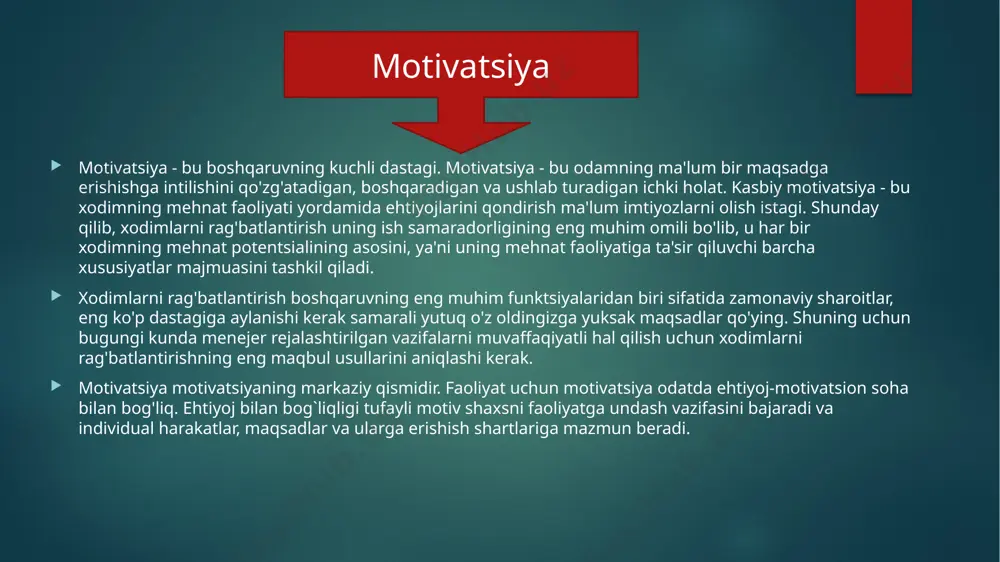 Motivatsiya

Motivatsiya - bu boshqaruvning kuchli dastagi. Motivatsiya - bu odamning ma'lum bir maqsadga erishishga intilishini qo'zg'atadigan, boshqaradigan va ushlab turadigan ichki holat. Kasbiy motivatsiya - bu xodimning mehnat faoliyati yordamida ehtiyojlarini qondirish ma'lum imtiyozlarni olish istagi. Shunday qilib, xodimlarni rag'batlantirish uning ish samaradorligining eng muhim omili bo'lib, u har bir xodimning mehnat potentsialining asosini, ya'ni uning mehnat faoliyatiga ta'sir qiluvchi barcha xususiyatlar majmuasini tashkil qiladi.

Xodimlarni rag'batlantirish boshqaruvning eng muhim funktsiyalaridan biri sifatida zamonaviy sharoitlar, eng ko'p dastagiga aylanishi kerak samarali yutuq o'z oldingizga yuksak maqsadlar qo'ying. Shuning uchun bugungi kunda menejer rejalashtirilgan vazifalarni muvaffaqiyatli hal qilish uchun xodimlarni rag'batlantirishning eng maqbul usullarini aniqlashi kerak.

Motivatsiya motivatsiyaning markaziy qismidir. Faoliyat uchun motivatsiya odatda ehtiyoj-motivatsion soha bilan bog'liq. Ehtiyoj bilan bog`liqligi tufayli motiv shaxsni faoliyatga undash vazifasini bajaradi va individual harakatlar, maqsadlar va ularga erishish shartlariga mazmun beradi.